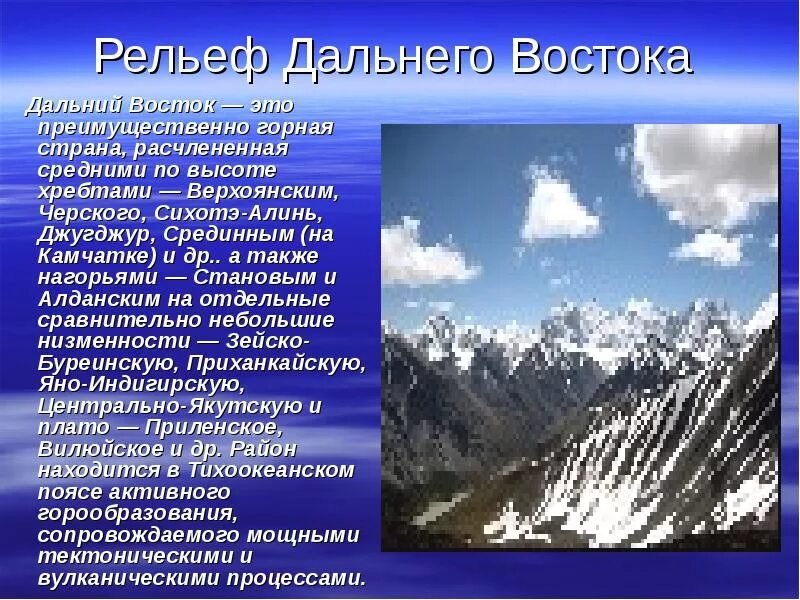 Рельеф Дальнего Востока

Дальний Восток — это преимущественно горная страна, расчлененная средними по высоте хребтами — Верхоянским, Черского, Сихотэ-Алинь, Джугджур, Срединным (на Камчатке) и др.. а также нагорьями — Становым и Алданским на отдельные сравнительно небольшие низменности — Зейско-Буреинскую, Приханкайскую, Яно-Индигирскую, Центрально-Якутскую и плато — Приленское, Вилюйское и др. Район находится в Тихоокеанском поясе активного горообразования, сопровождаемого мощными тектоническими и вулканическими процессами.